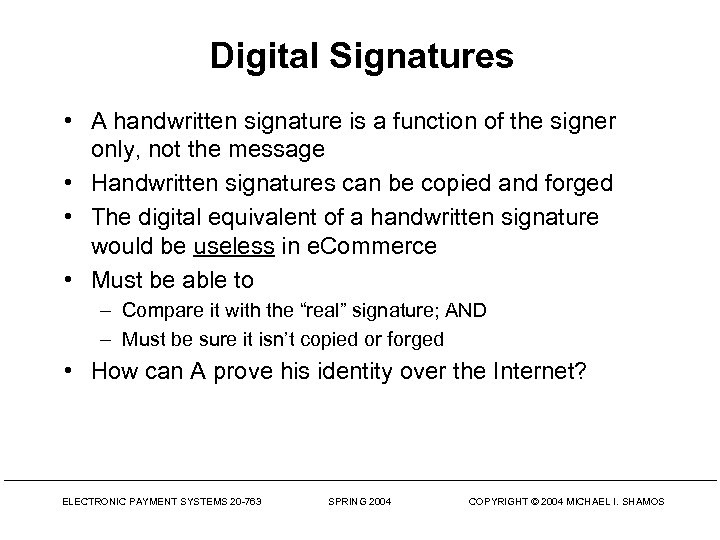 Digital Signatures

• A handwritten signature is a function of the signer only, not the message
• Handwritten signatures can be copied and forged
• The digital equivalent of a handwritten signature would be useless in eCommerce
• Must be able to
– Compare it with the “real” signature; AND
– Must be sure it isn’t copied or forged
• How can A prove his identity over the Internet?

ELECTRONIC PAYMENT SYSTEMS 20-763 SPRING 2004 COPYRIGHT © 2004 MICHAEL I. SHAMOS